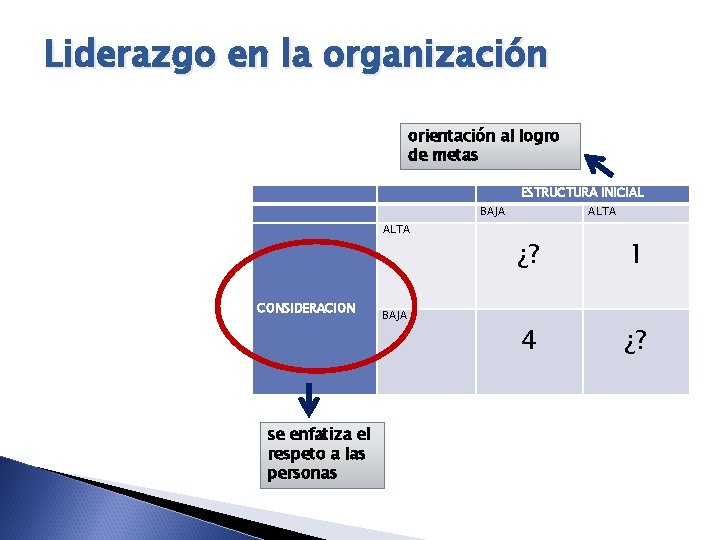 Liderazgo en la organización

orientación al logro de metas

| | | ESTRUCTURA INICIAL | |
|---|---|---|---|
| | | BAJA | ALTA |
| CONSIDERACION | ALTA | ¿? | 1 |
| | BAJA | 4 | ¿? |

se enfatiza el respeto a las personas